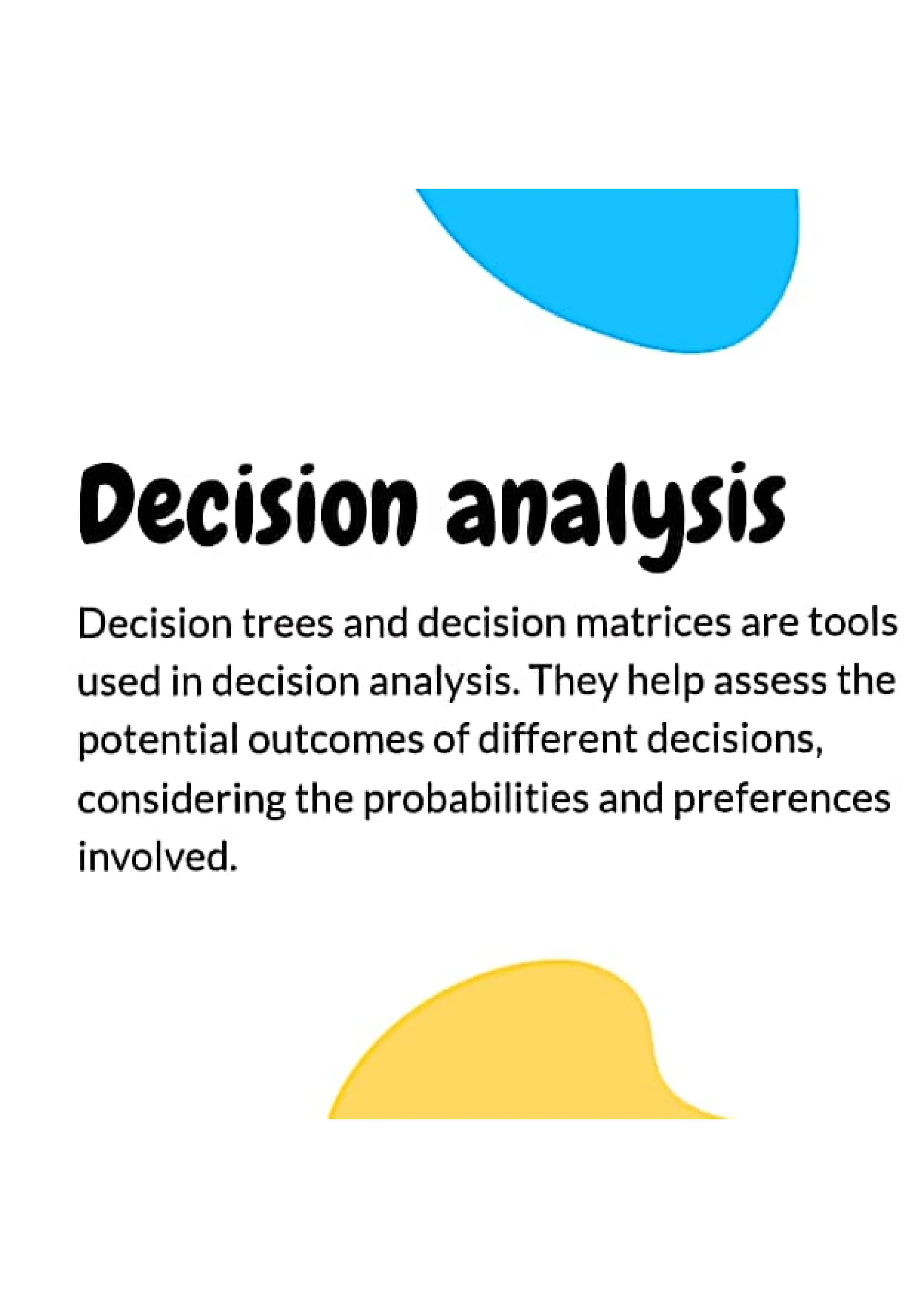 Decision analysis

Decision trees and decision matrices are tools used in decision analysis. They help assess the potential outcomes of different decisions, considering the probabilities and preferences involved.